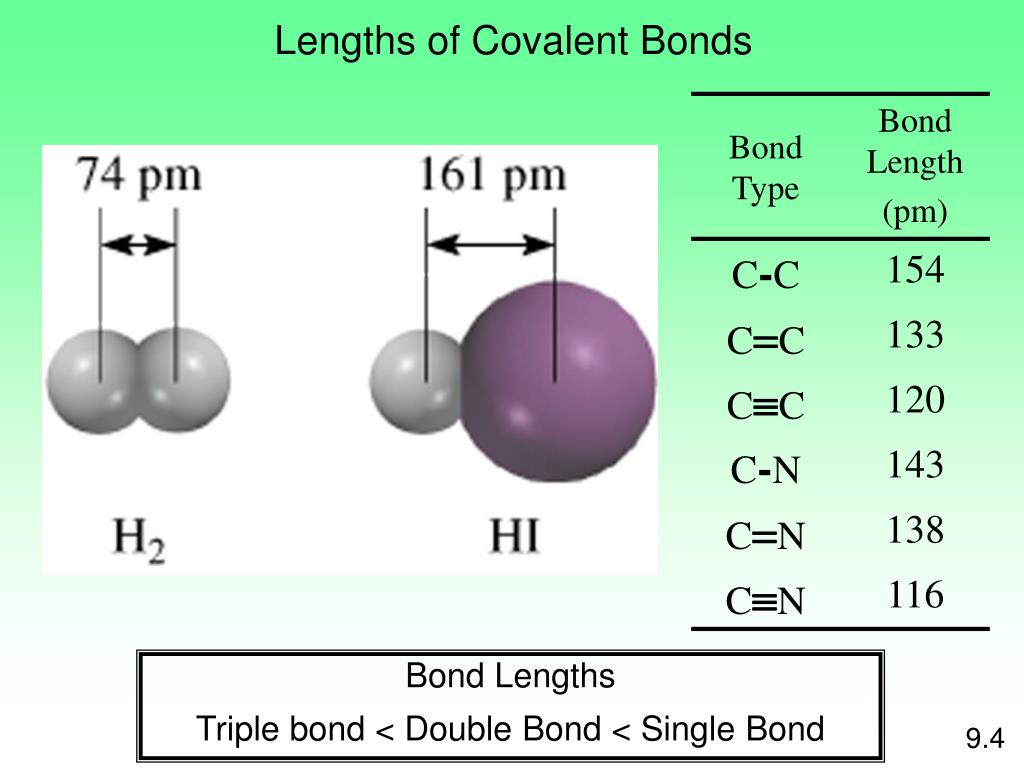 Lengths of Covalent Bonds

74 pm

161 pm

$H_2$

HI

| Bond Type | Bond Length (pm) |
|---|---|
| C-C | 154 |
| C=C | 133 |
| C≡C | 120 |
| C-N | 143 |
| C=N | 138 |
| C≡N | 116 |

Bond Lengths
Triple bond < Double Bond < Single Bond

9.4